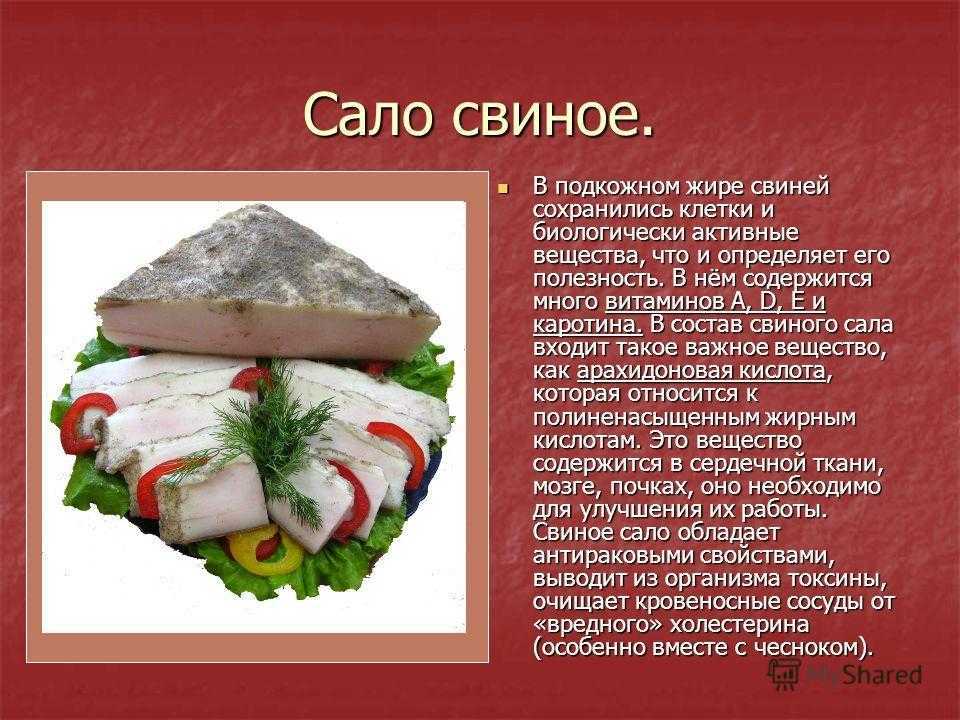 Сало свиное.

В подкожном жире свиней сохранились клетки и биологически активные вещества, что и определяет его полезность. В нём содержится много витаминов A, D, E и каротина. В состав свиного сала входит такое важное вещество, как арахидоновая кислота, которая относится к полиненасыщенным жирным кислотам. Это вещество содержится в сердечной ткани, мозге, почках, оно необходимо для улучшения их работы. Свиное сало обладает антираковыми свойствами, выводит из организма токсины, очищает кровеносные сосуды от «вредного» холестерина (особенно вместе с чесноком).

MyShared